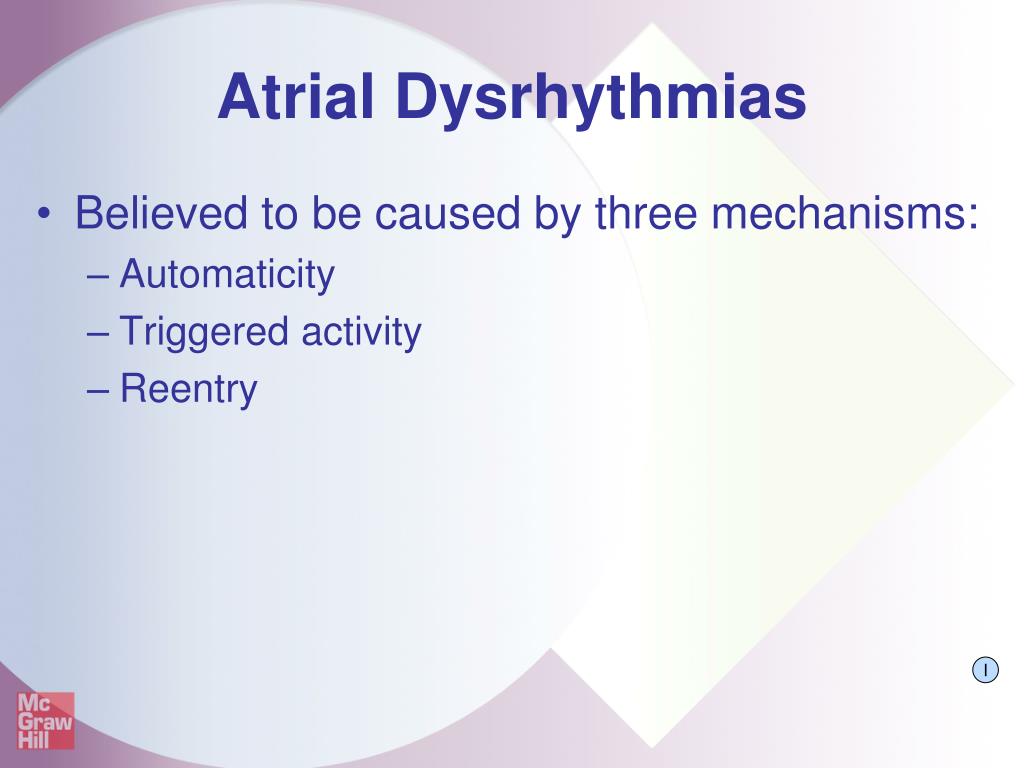 Atrial Dysrhythmias

• Believed to be caused by three mechanisms:
– Automaticity
– Triggered activity
– Reentry

I

Mc Graw Hill